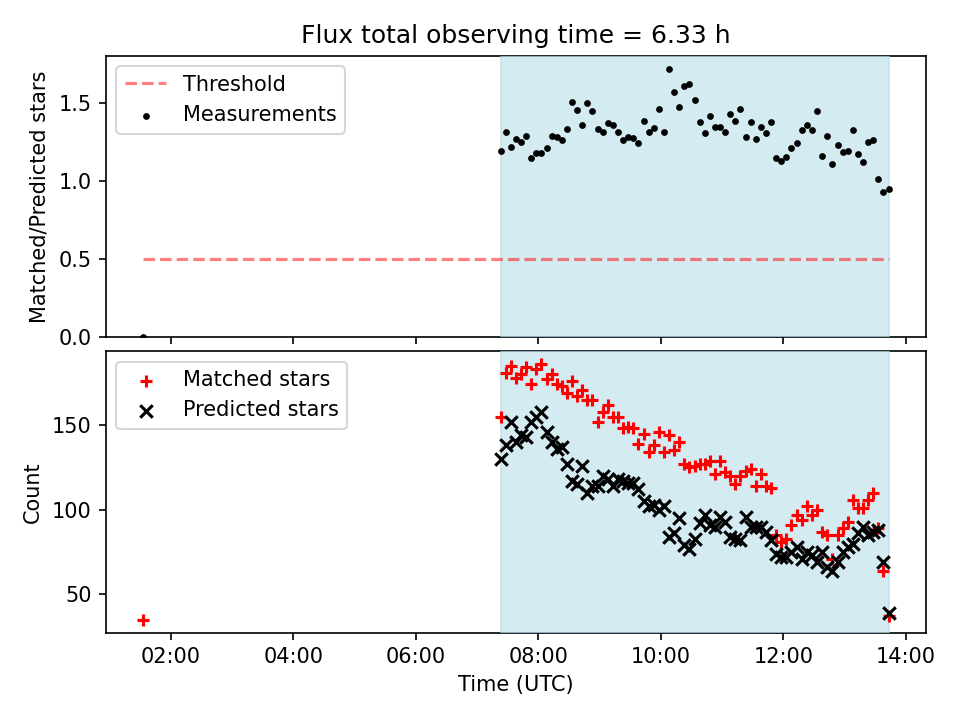 Flux total observing time = 6.33 h

Threshold
Measurements

Matched/Predicted stars

1.5
1.0
0.5
0.0

Matched stars
Predicted stars

Count

150
100
50

02:00
04:00
06:00
08:00
10:00
12:00
14:00

Time (UTC)